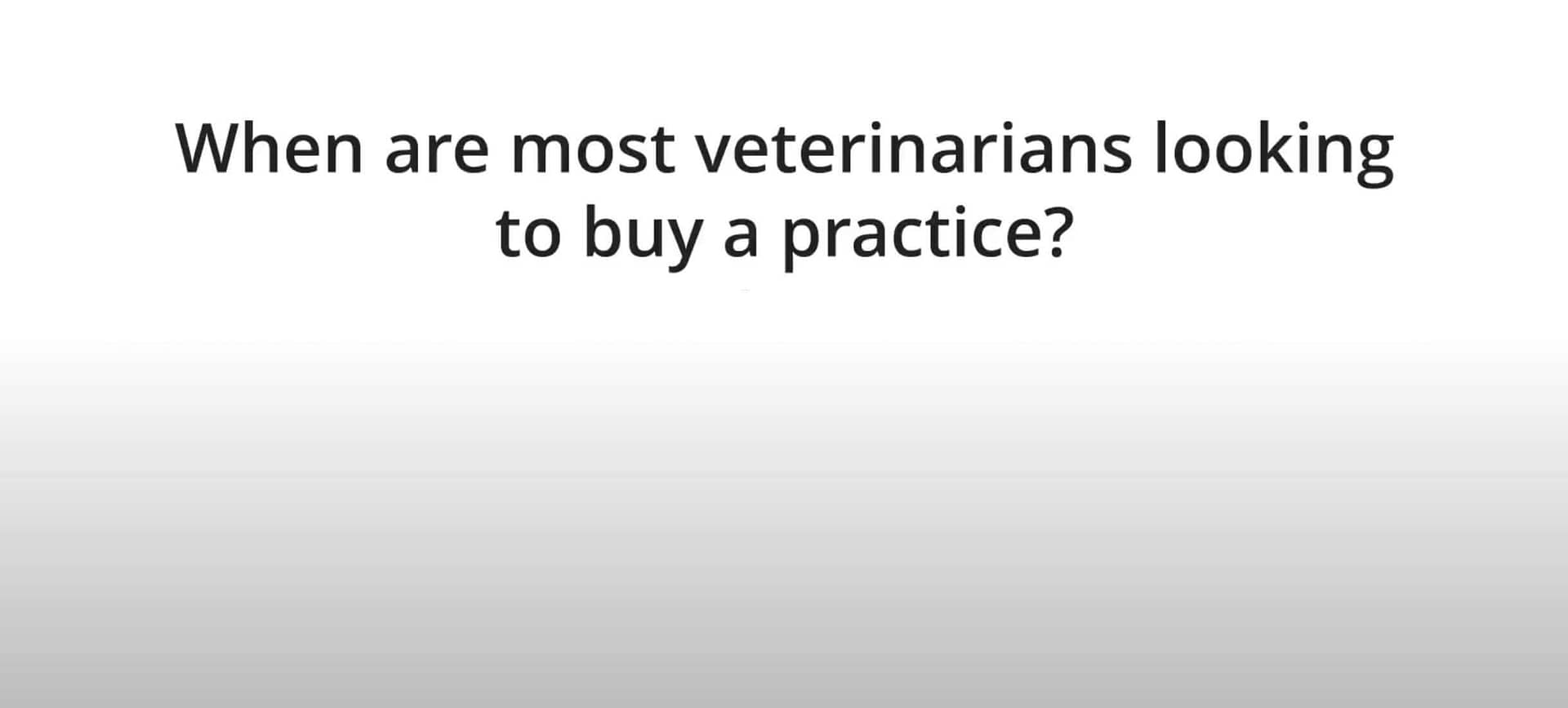 When are most veterinarians looking to buy a practice?